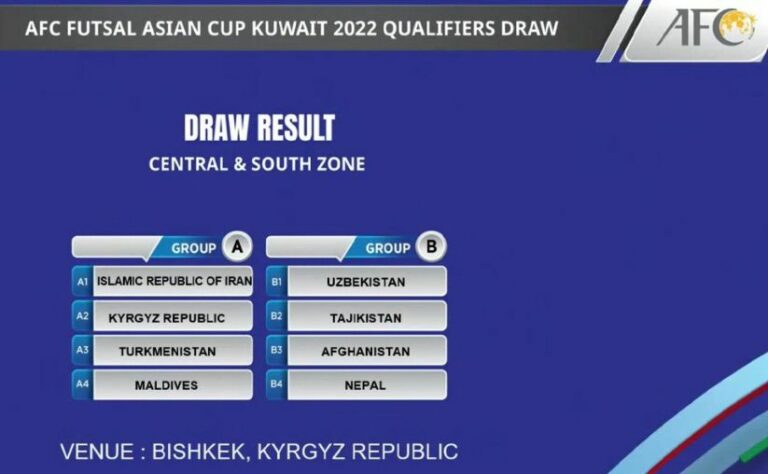 AFC FUTSAL ASIAN CUP KUWAIT 2022 QUALIFIERS DRAW

AFC

DRAW RESULT

CENTRAL & SOUTH ZONE

GROUP A

A1 ISLAMIC REPUBLIC OF IRAN
A2 KYRGYZ REPUBLIC
A3 TURKMENISTAN
A4 MALDIVES

GROUP B

B1 UZBEKISTAN
B2 TAJIKISTAN
B3 AFGHANISTAN
B4 NEPAL

VENUE : BISHKEK, KYRGYZ REPUBLIC